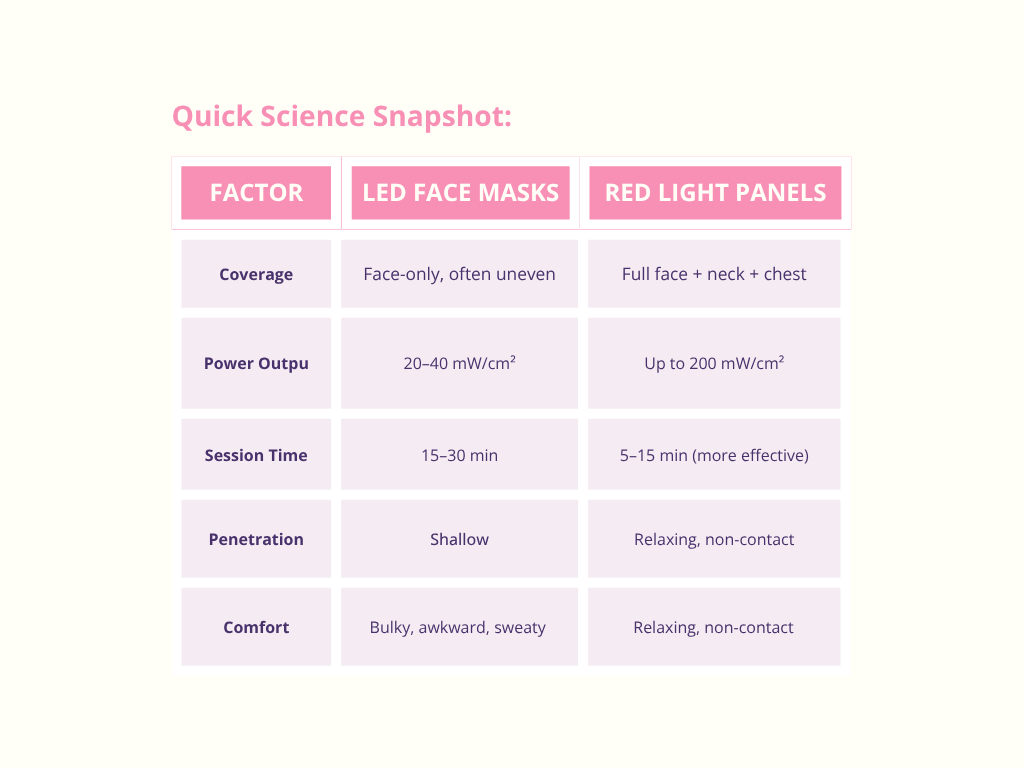 Quick Science Snapshot:

| FACTOR | LED FACE MASKS | RED LIGHT PANELS |
|---|---|---|
| Coverage | Face-only, often uneven | Full face + neck + chest |
| Power Outpu | 20–40 mW/cm² | Up to 200 mW/cm² |
| Session Time | 15–30 min | 5–15 min (more effective) |
| Penetration | Shallow | Relaxing, non-contact |
| Comfort | Bulky, awkward, sweaty | Relaxing, non-contact |